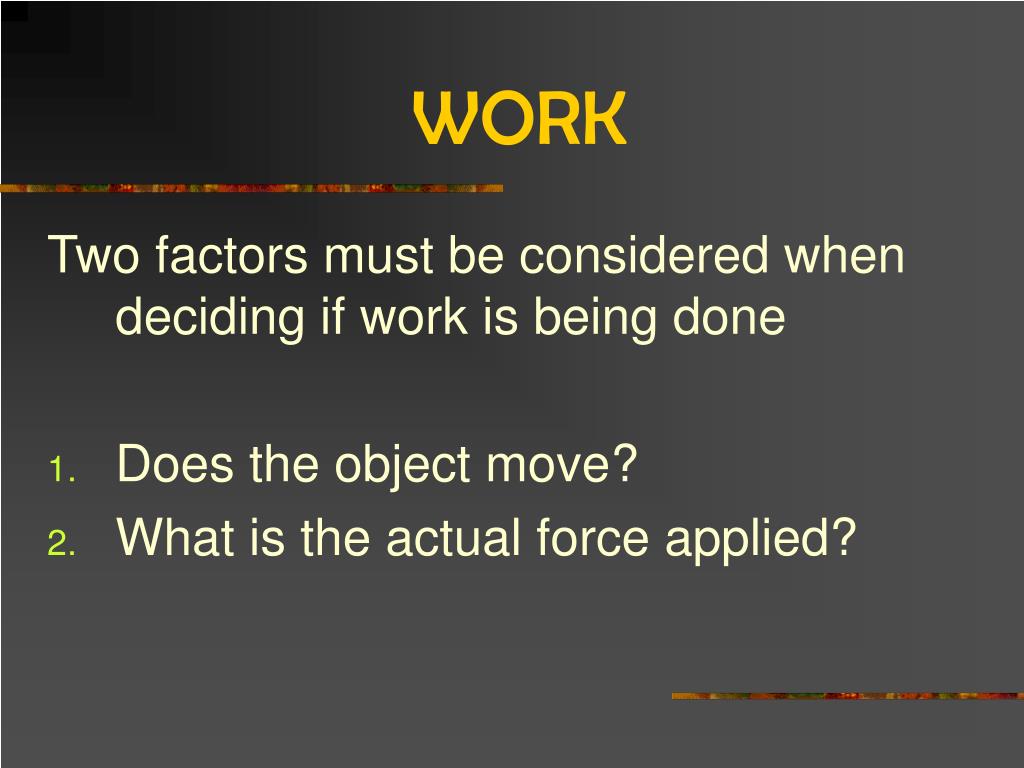 WORK

Two factors must be considered when deciding if work is being done

1. Does the object move?
2. What is the actual force applied?